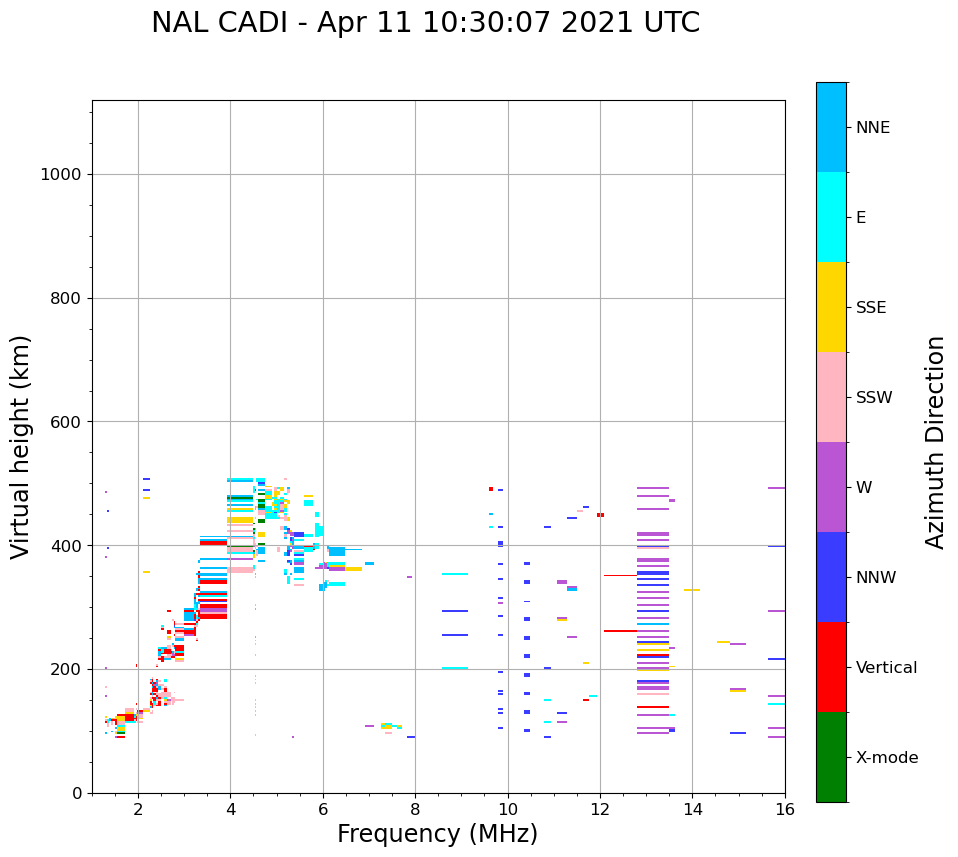 NAL CADI - Apr 11 10:30:07 2021 UTC

Virtual height (km)

1000
800
600
400
200
0

2
4
6
8
10
12
14
16

Frequency (MHz)

NNE
E
SSE
SSW
W
NNW
Vertical
X-mode

Azimuth Direction